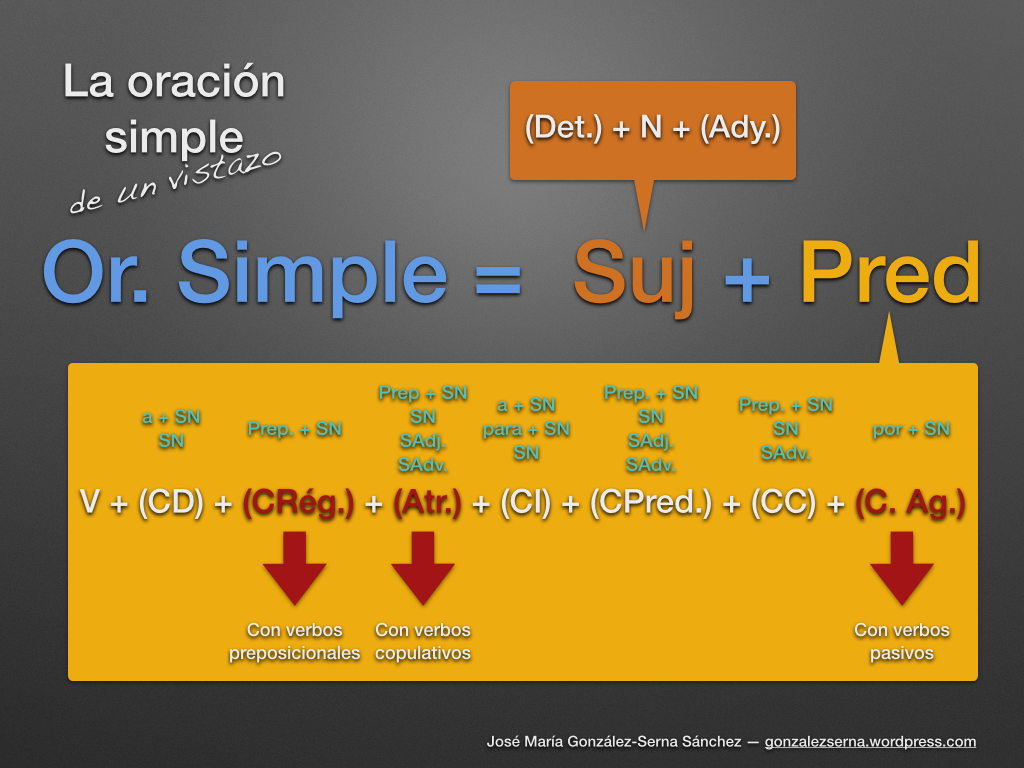 La oración simple
de un vistazo

(Det.) + N + (Ady.)

Or. Simple = Suj + Pred

a + SN
SN

Prep. + SN

Prep + SN
SN
SAdj.
SAdv.

a + SN
para + SN
SN

Prep. + SN
SN
SAdj.
SAdv.

Prep. + SN
SN
SAdv.

por + SN

V + (CD) + (CRég.) + (Atr.) + (CI) + (CPred.) + (CC) + (C. Ag.)

Con verbos preposicionales

Con verbos copulativos

Con verbos pasivos

José María González-Serna Sánchez — gonzalezserna.wordpress.com